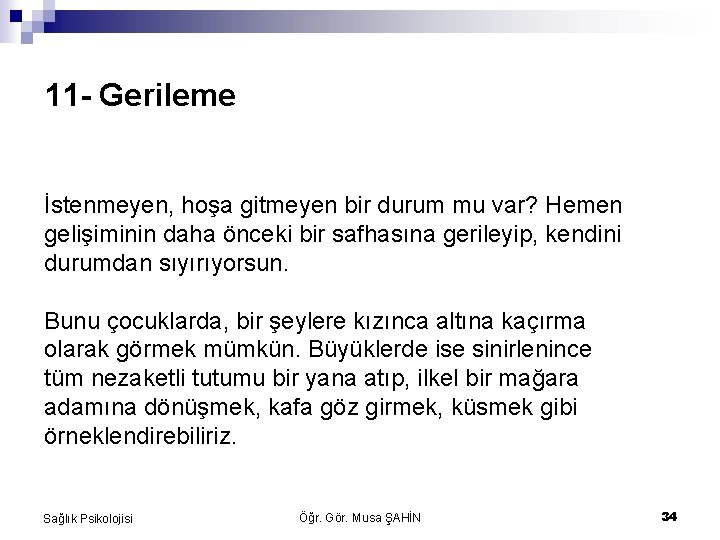 11- Gerileme

İstenmeyen, hoşa gitmeyen bir durum mu var? Hemen gelişiminin daha önceki bir safhasına gerileyip, kendini durumdan sıyırıyorsun.

Bunu çocuklarda, bir şeylere kızınca altına kaçırma olarak görmek mümkün. Büyüklerde ise sinirlenince tüm nezaketli tutumu bir yana atıp, ilkel bir mağara adamına dönüşmek, kafa göz girmek, küsmek gibi örneklendirebiliriz.

Sağlık Psikolojisi

Öğr. Gör. Musa ŞAHİN

34